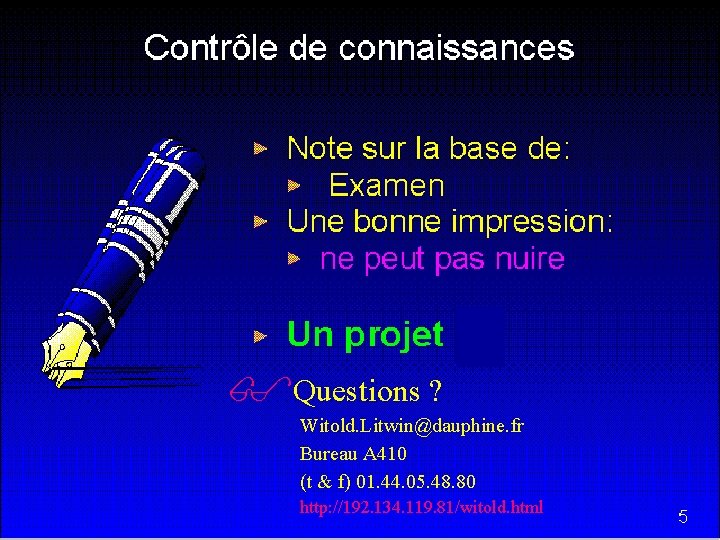 Contrôle de connaissances

Note sur la base de:
Examen
Une bonne impression:
ne peut pas nuire

Un projet

Questions ?
Witold.Litwin@dauphine.fr
Bureau A410
(t & f) 01.44.05.48.80
http://192.134.119.81/witold.html

5